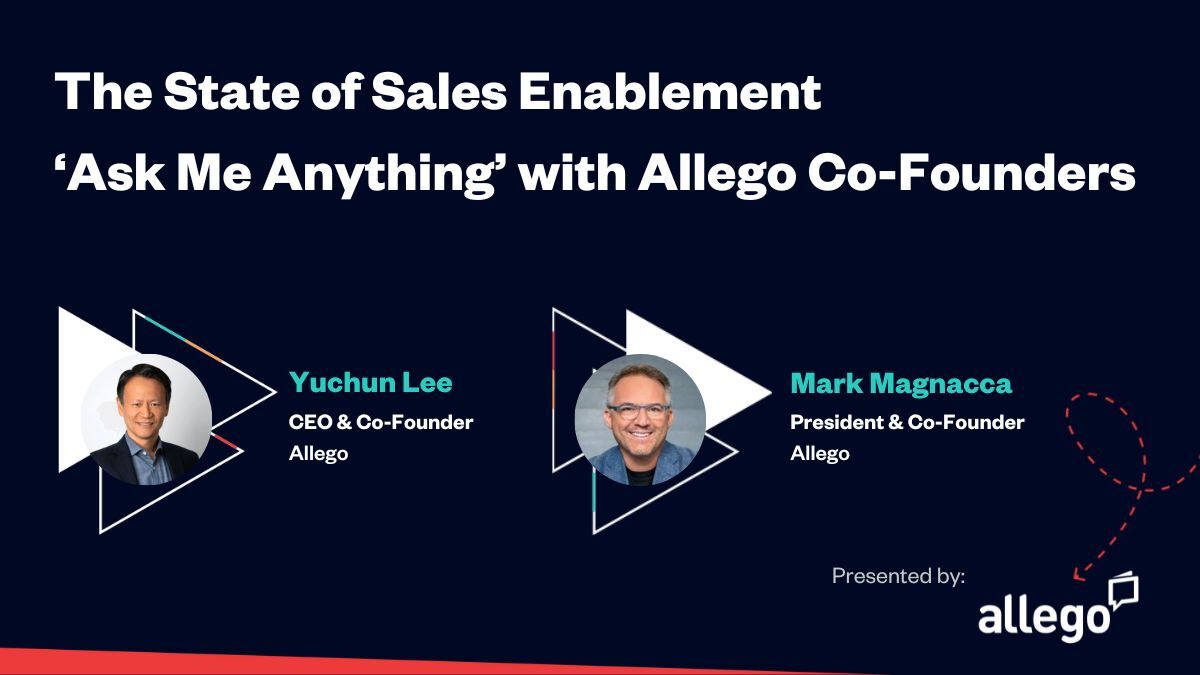 The State of Sales Enablement
‘Ask Me Anything’ with Allego Co-Founders

Yuchun Lee
CEO & Co-Founder
Allego

Mark Magnacca
President & Co-Founder
Allego

Presented by:
allego